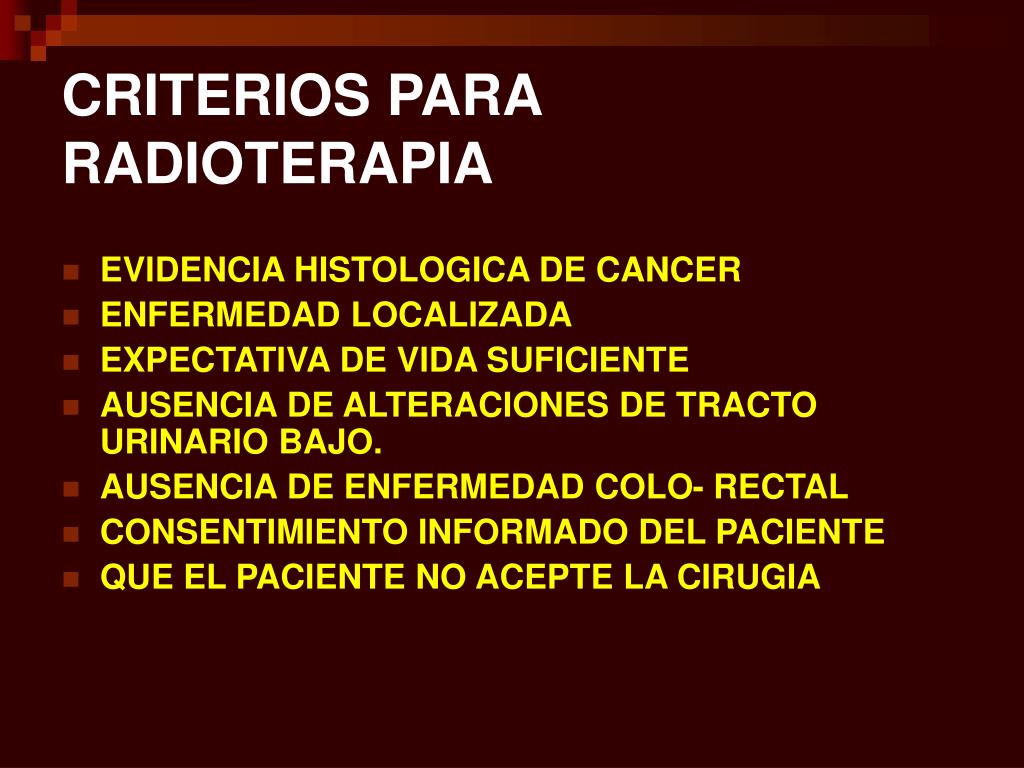 CRITERIOS PARA RADIOTERAPIA

- EVIDENCIA HISTOLOGICA DE CANCER
- ENFERMEDAD LOCALIZADA
- EXPECTATIVA DE VIDA SUFICIENTE
- AUSENCIA DE ALTERACIONES DE TRACTO URINARIO BAJO.
- AUSENCIA DE ENFERMEDAD COLO- RECTAL
- CONSENTIMIENTO INFORMADO DEL PACIENTE
- QUE EL PACIENTE NO ACEPTE LA CIRUGIA